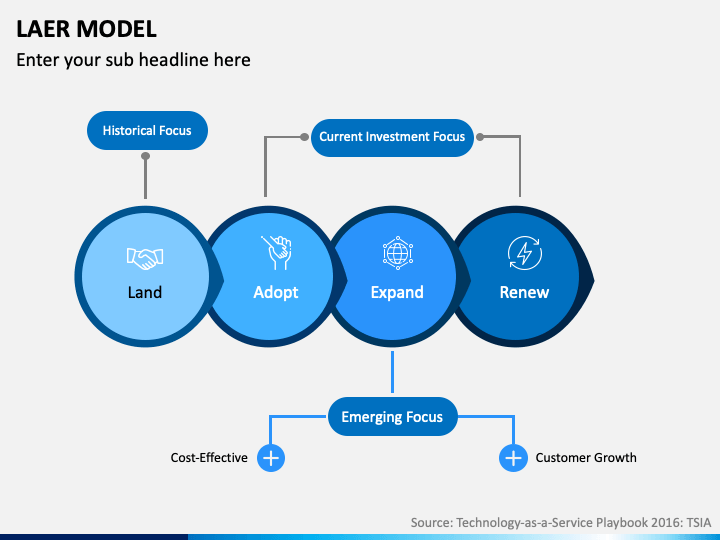 LAER MODEL
Enter your sub headline here

Historical Focus

Current Investment Focus

Land

Adopt

Expand

Renew

Emerging Focus

Cost-Effective

Customer Growth

Source: Technology-as-a-Service Playbook 2016: TSIA